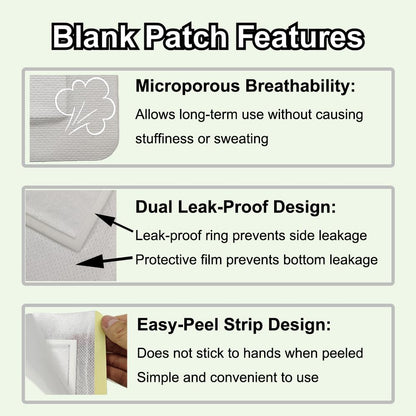 Blank Patch Features

Microporous Breathability:
Allows long-term use without causing stuffiness or sweating

Dual Leak-Proof Design:
Leak-proof ring prevents side leakage
Protective film prevents bottom leakage

Easy-Peel Strip Design:
Does not stick to hands when peeled
Simple and convenient to use